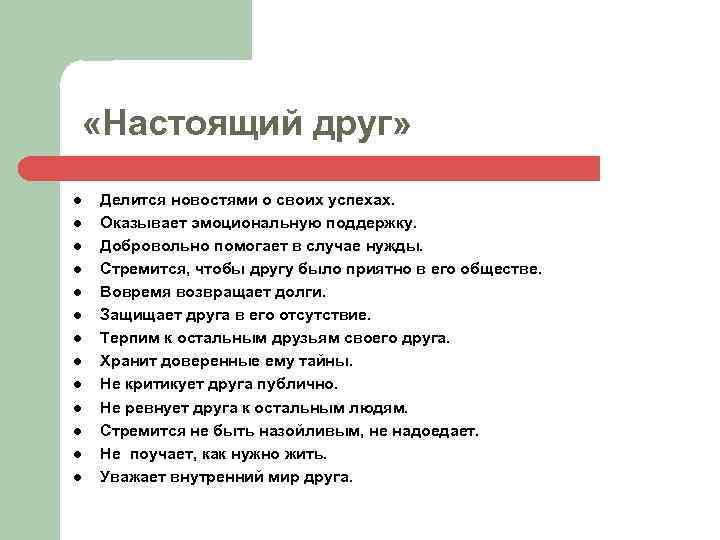 «Настоящий друг»

- Делится новостями о своих успехах.
- Оказывает эмоциональную поддержку.
- Добровольно помогает в случае нужды.
- Стремится, чтобы другу было приятно в его обществе.
- Вовремя возвращает долги.
- Защищает друга в его отсутствие.
- Терпим к остальным друзьям своего друга.
- Хранит доверенные ему тайны.
- Не критикует друга публично.
- Не ревнует друга к остальным людям.
- Стремится не быть назойливым, не надоедает.
- Не  поучает, как нужно жить.
- Уважает внутренний мир друга.